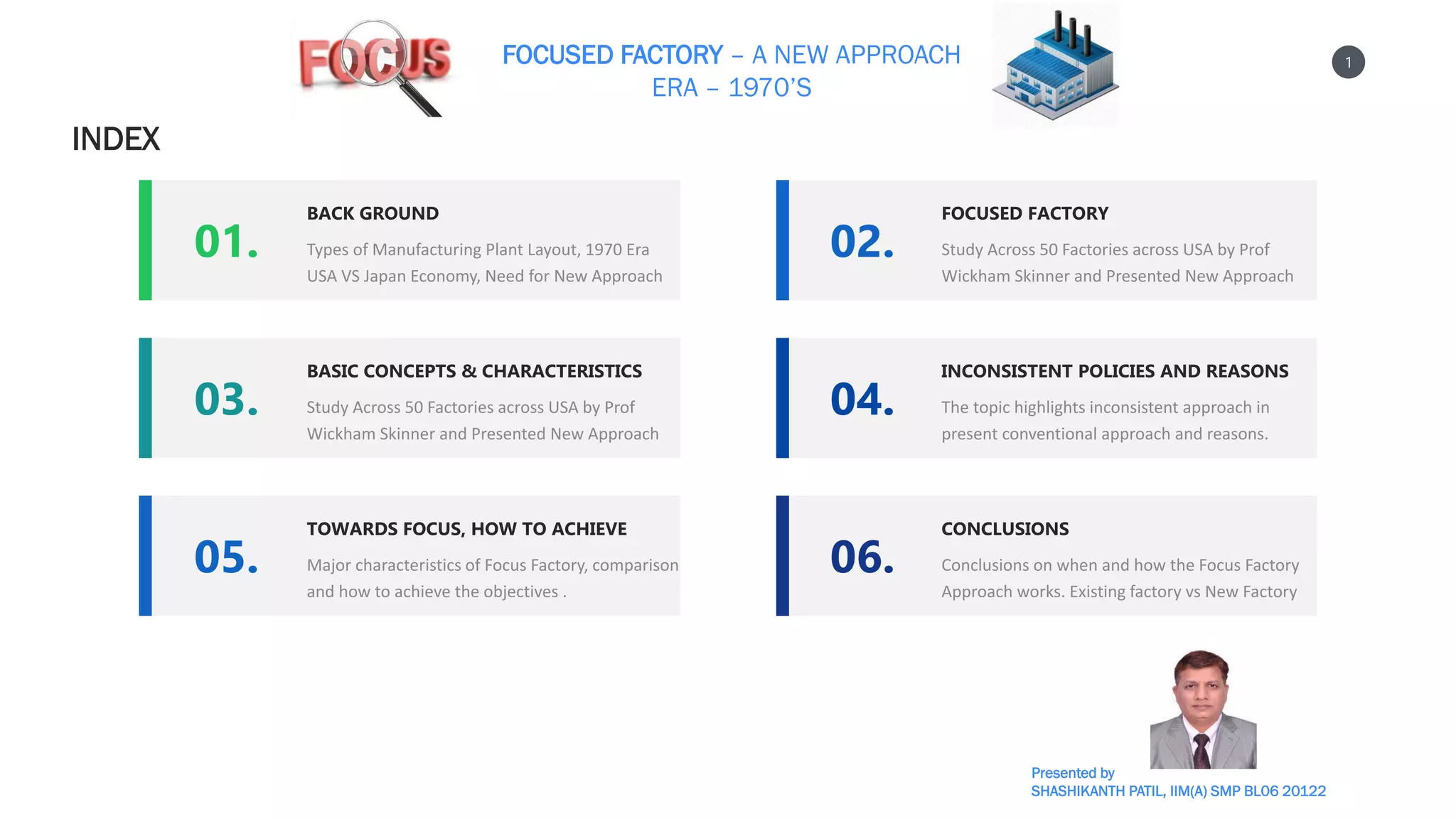 FOCUS

FOCUSED FACTORY – A NEW APPROACH
ERA – 1970'S

1

INDEX

01.
BACK GROUND
Types of Manufacturing Plant Layout, 1970 Era USA VS Japan Economy, Need for New Approach

02.
FOCUSED FACTORY
Study Across 50 Factories across USA by Prof Wickham Skinner and Presented New Approach

03.
BASIC CONCEPTS & CHARACTERISTICS
Study Across 50 Factories across USA by Prof Wickham Skinner and Presented New Approach

04.
INCONSISTENT POLICIES AND REASONS
The topic highlights inconsistent approach in present conventional approach and reasons.

05.
TOWARDS FOCUS, HOW TO ACHIEVE
Major characteristics of Focus Factory, comparison and how to achieve the objectives .

06.
CONCLUSIONS
Conclusions on when and how the Focus Factory Approach works. Existing factory vs New Factory

Presented by
SHASHIKANTH PATIL, IIM(A) SMP BL06 20122